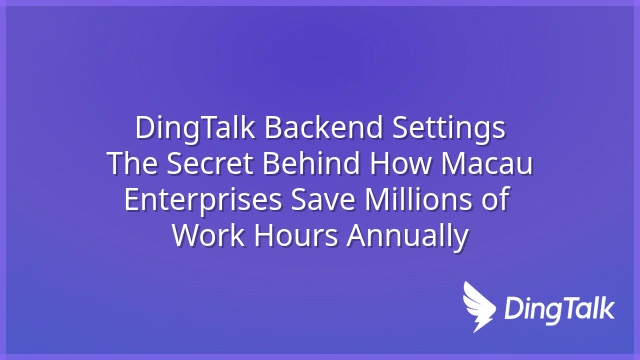 DingTalk Backend Settings
The Secret Behind How Macau Enterprises Save Millions of Work Hours Annually

DingTalk